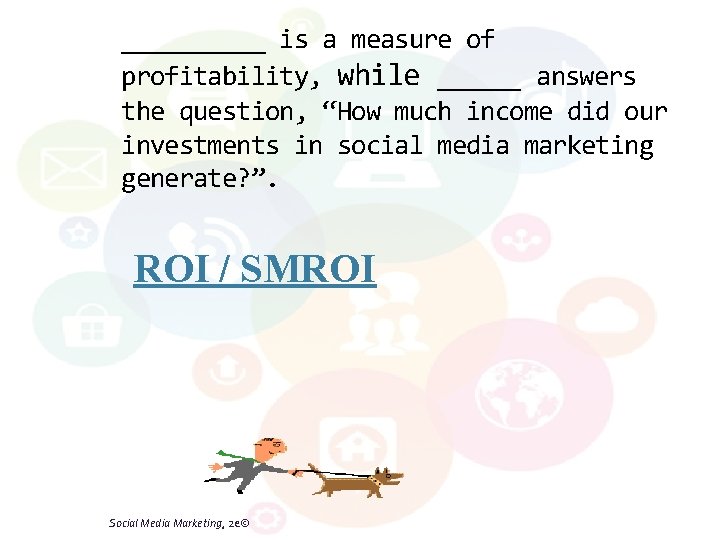 ____ is a measure of profitability, while ____ answers the question, "How much income did our investments in social media marketing generate?".

ROI / SMROI

Social Media Marketing, 2e©